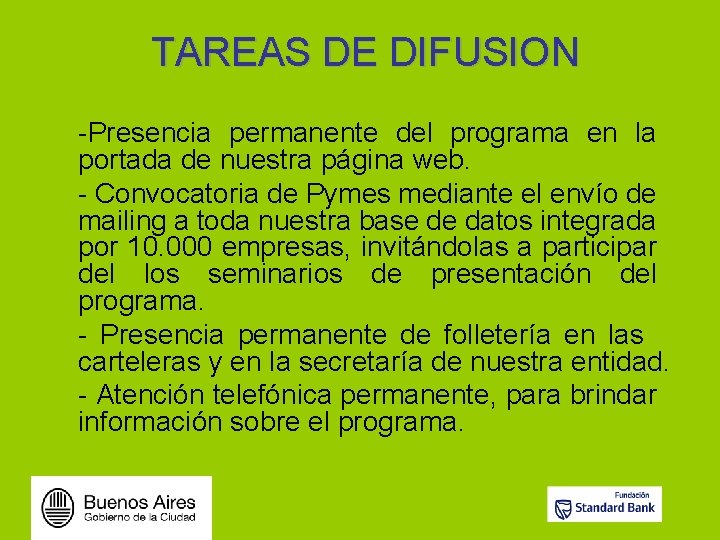 TAREAS DE DIFUSION

-Presencia permanente del programa en la portada de nuestra página web.

- Convocatoria de Pymes mediante el envío de mailing a toda nuestra base de datos integrada por 10.000 empresas, invitándolas a participar del los seminarios de presentación del programa.

- Presencia permanente de folletería en las carteleras y en la secretaría de nuestra entidad.

- Atención telefónica permanente, para brindar información sobre el programa.

Buenos Aires
Gobierno de la Ciudad

Fundación
Standard Bank